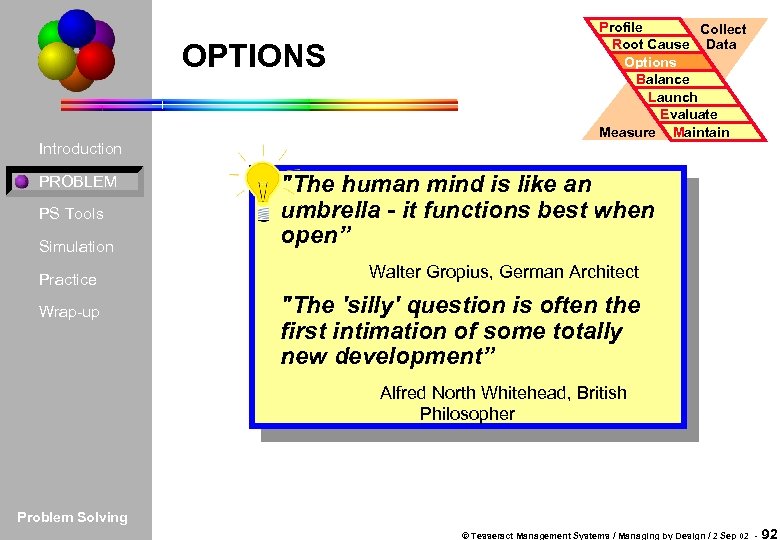 OPTIONS

Profile
Root Cause
Options
Balance
Launch
Evaluate
Maintain
Collect Data
Measure

Introduction
PROBLEM
PS Tools
Simulation
Practice
Wrap-up

"The human mind is like an umbrella - it functions best when open”

Walter Gropius, German Architect

"The 'silly' question is often the first intimation of some totally new development”

Alfred North Whitehead, British Philosopher

Problem Solving

© Tesseract Management Systems / Managing by Design / 2 Sep 02 - 92